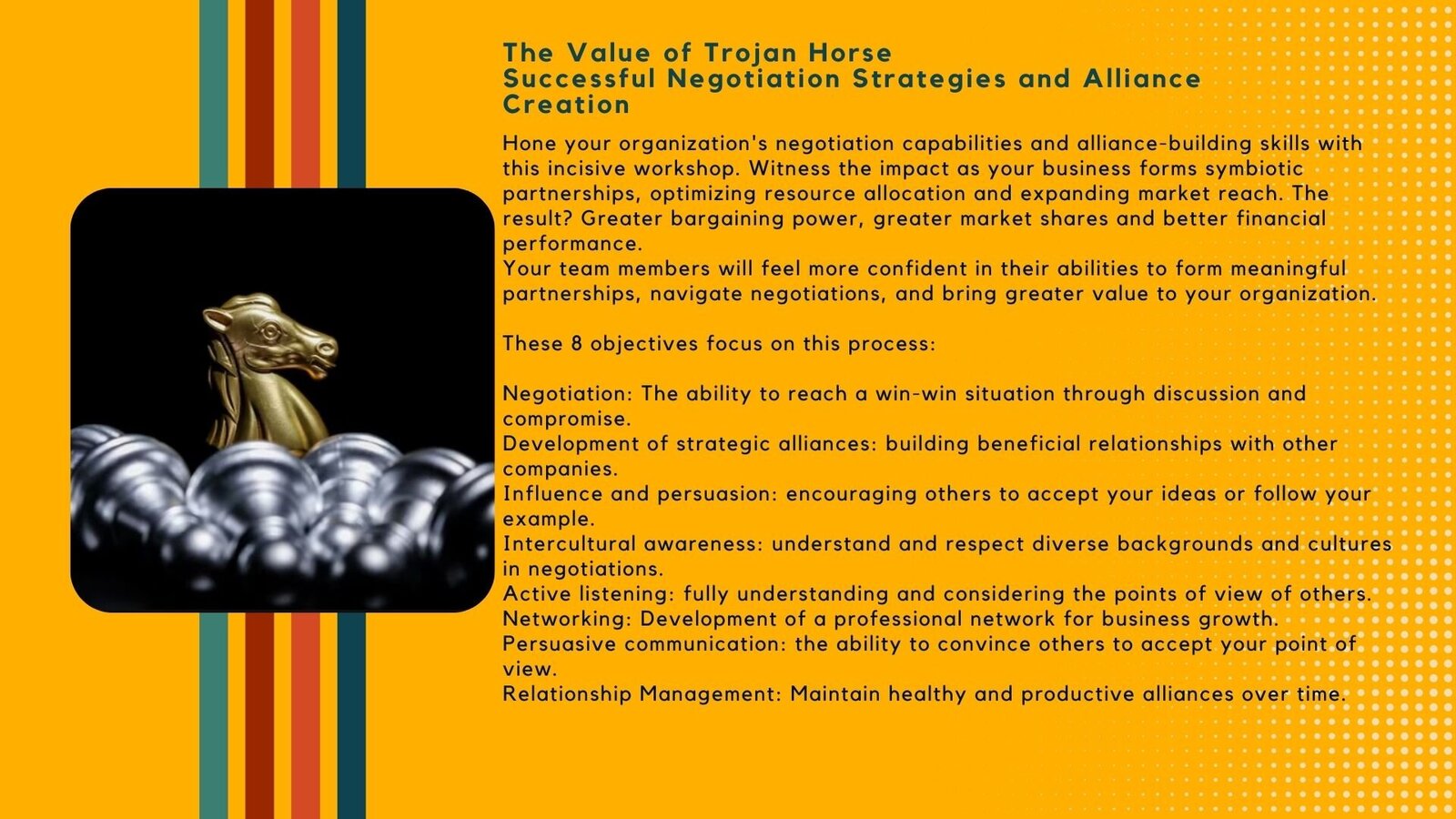 The Value of Trojan Horse
Successful Negotiation Strategies and Alliance Creation

Hone your organization's negotiation capabilities and alliance-building skills with this incisive workshop. Witness the impact as your business forms symbiotic partnerships, optimizing resource allocation and expanding market reach. The result? Greater bargaining power, greater market shares and better financial performance.
Your team members will feel more confident in their abilities to form meaningful partnerships, navigate negotiations, and bring greater value to your organization.

These 8 objectives focus on this process:

Negotiation: The ability to reach a win-win situation through discussion and compromise.
Development of strategic alliances: building beneficial relationships with other companies.
Influence and persuasion: encouraging others to accept your ideas or follow your example.
Intercultural awareness: understand and respect diverse backgrounds and cultures in negotiations.
Active listening: fully understanding and considering the points of view of others.
Networking: Development of a professional network for business growth.
Persuasive communication: the ability to convince others to accept your point of view.
Relationship Management: Maintain healthy and productive alliances over time.